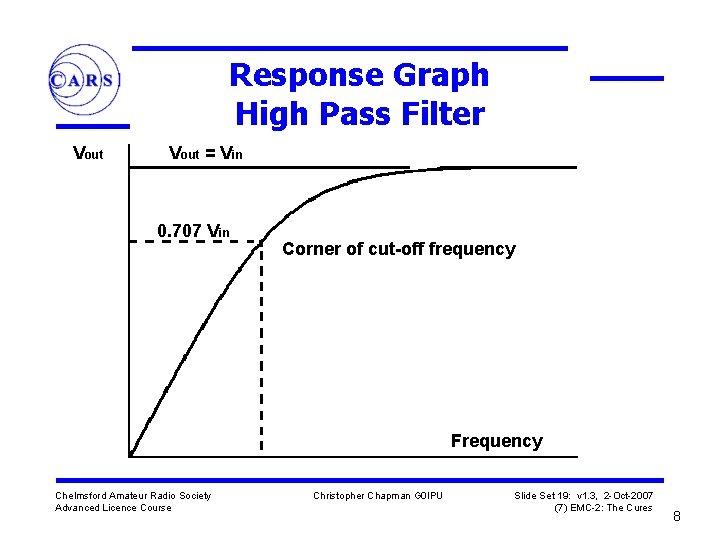 CARS

Response Graph
High Pass Filter

$V_{out}$

$V_{out} = V_{in}$

$0.707\ V_{in}$

Corner of cut-off frequency

Frequency

Chelmsford Amateur Radio Society
Advanced Licence Course

Christopher Chapman G0IPU

Slide Set 19: v1.3, 2-Oct-2007
(7) EMC-2: The Cures

8